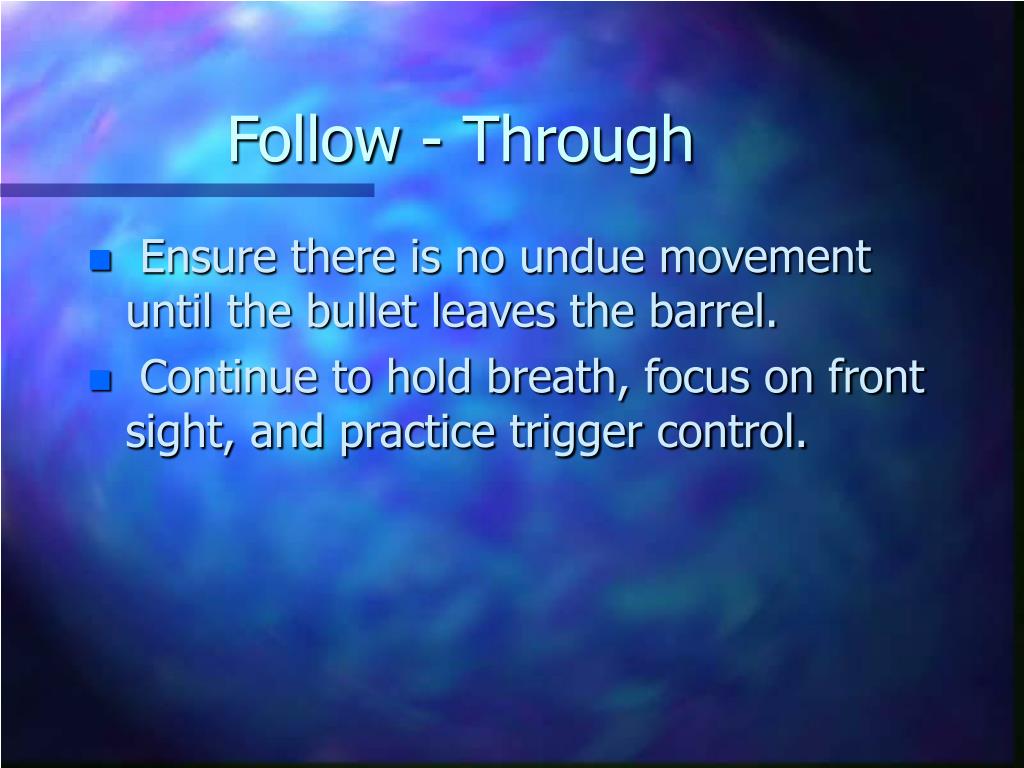 Follow - Through

- Ensure there is no undue movement until the bullet leaves the barrel.
- Continue to hold breath, focus on front sight, and practice trigger control.